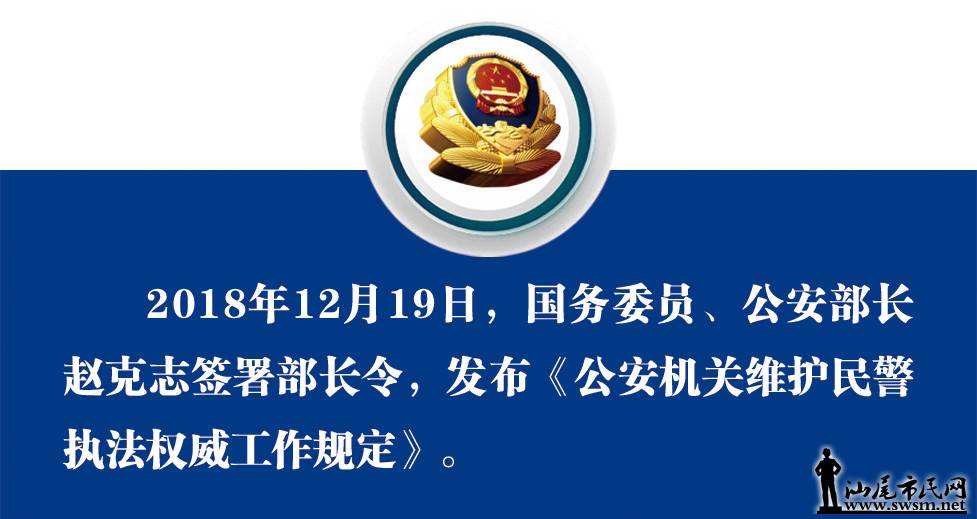 2018年12月19日，国务委员、公安部长赵克志签署部长令，发布《公安机关维护民警执法权威工作规定》。

汕尾市民网
www.swsm.net